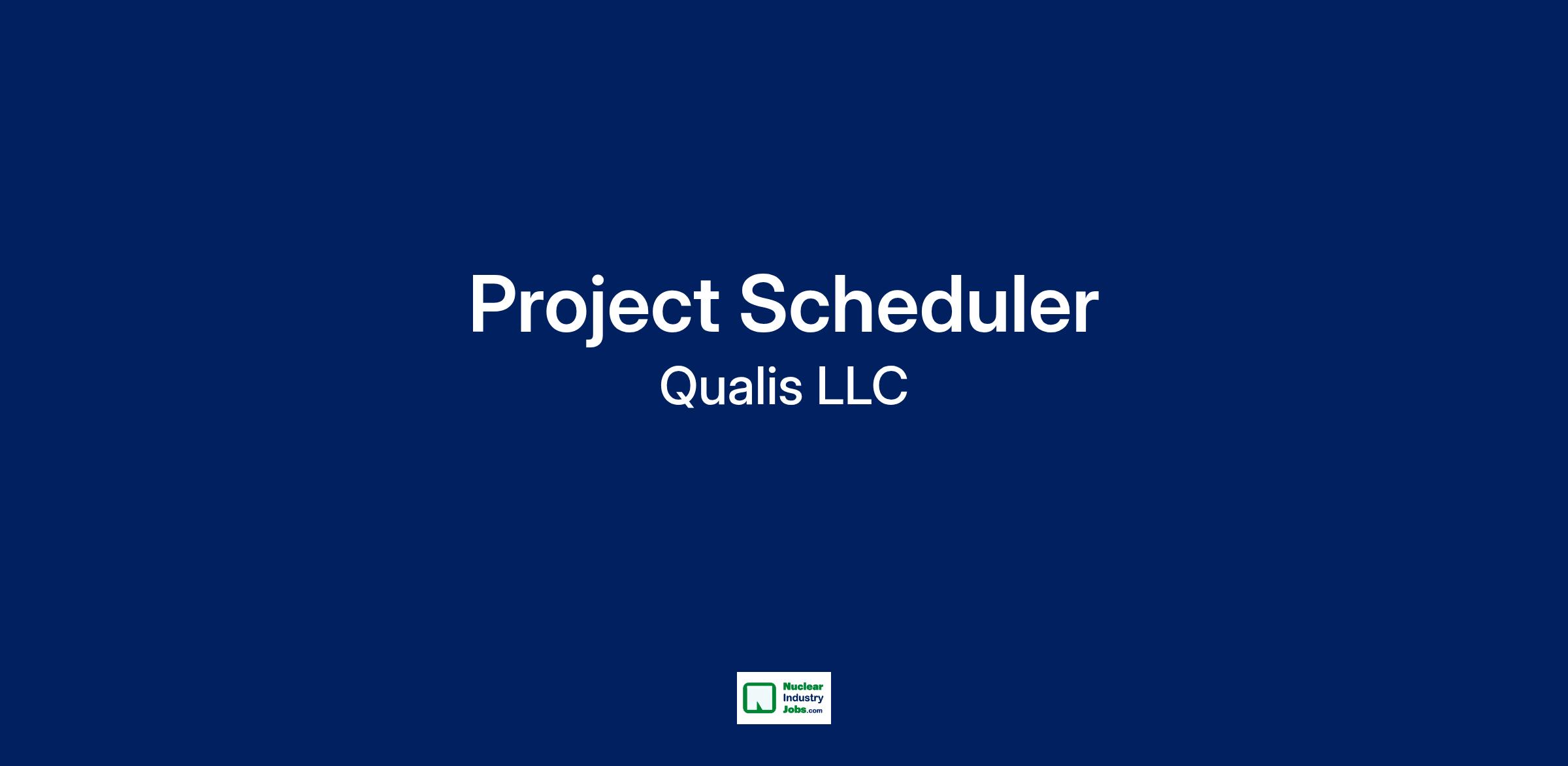 Project Scheduler
Qualis LLC

Nuclear Industry Jobs.com